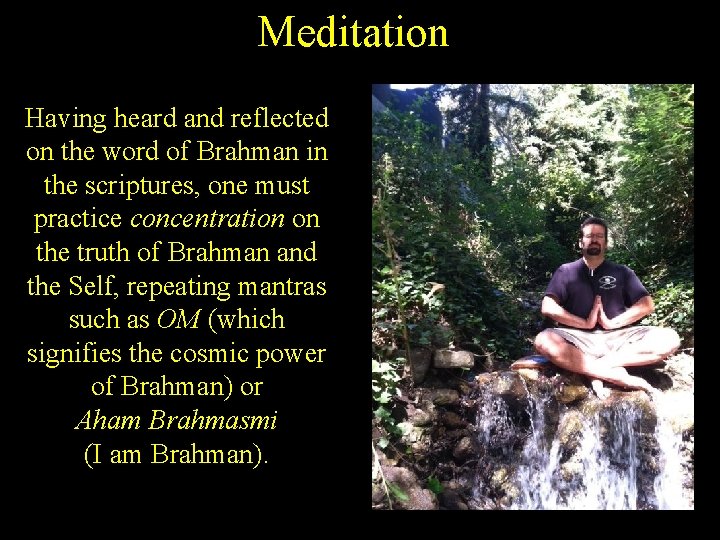 Meditation

Having heard and reflected on the word of Brahman in the scriptures, one must practice concentration on the truth of Brahman and the Self, repeating mantras such as OM (which signifies the cosmic power of Brahman) or Aham Brahmasmi (I am Brahman).